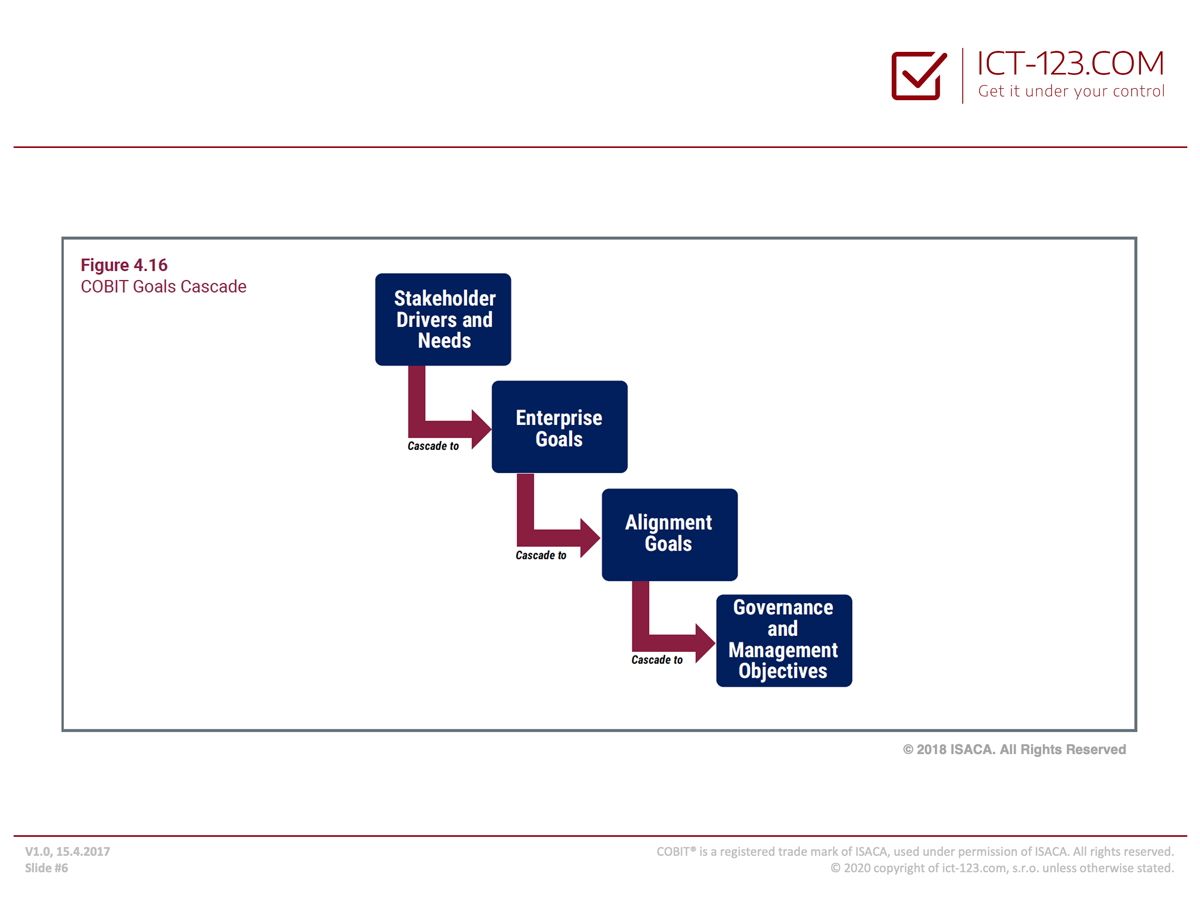 ICT-123.COM
Get it under your control

Figure 4.16
COBIT Goals Cascade

Stakeholder Drivers and Needs

Cascade to

Enterprise Goals

Cascade to

Alignment Goals

Cascade to

Governance and Management Objectives

© 2018 ISACA. All Rights Reserved

V1.0, 15.4.2017
Slide #6

COBIT® is a registered trade mark of ISACA, used under permission of ISACA. All rights reserved.
© 2020 copyright of ict-123.com, s.r.o. unless otherwise stated.